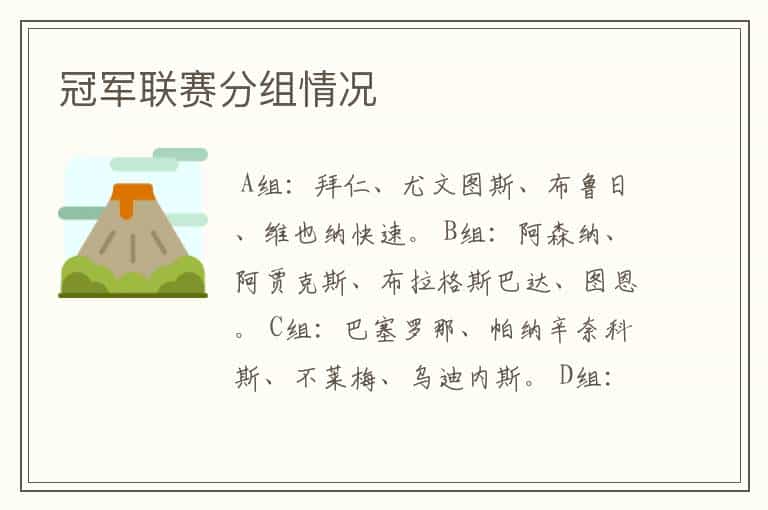 冠军联赛分组情况

A组：拜仁、尤文图斯、布鲁日、维也纳快速。B组：阿森纳、阿贾克斯、布拉格斯巴达、图恩。C组：巴塞罗那、帕纳辛奈科斯、不莱梅、乌迪内斯。D组：